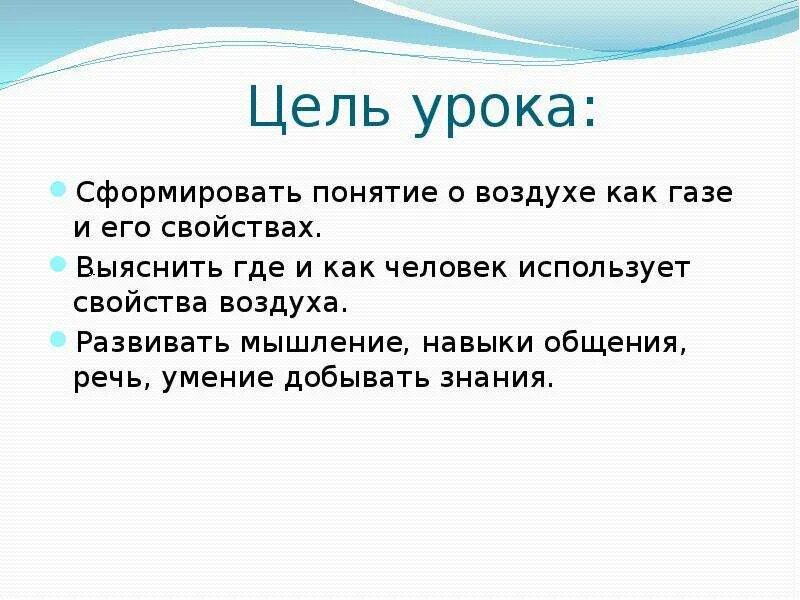 Цель урока:

Сформировать понятие о воздухе как газе и его свойствах.

Выяснить где и как человек использует свойства воздуха.

Развивать мышление, навыки общения, речь, умение добывать знания.